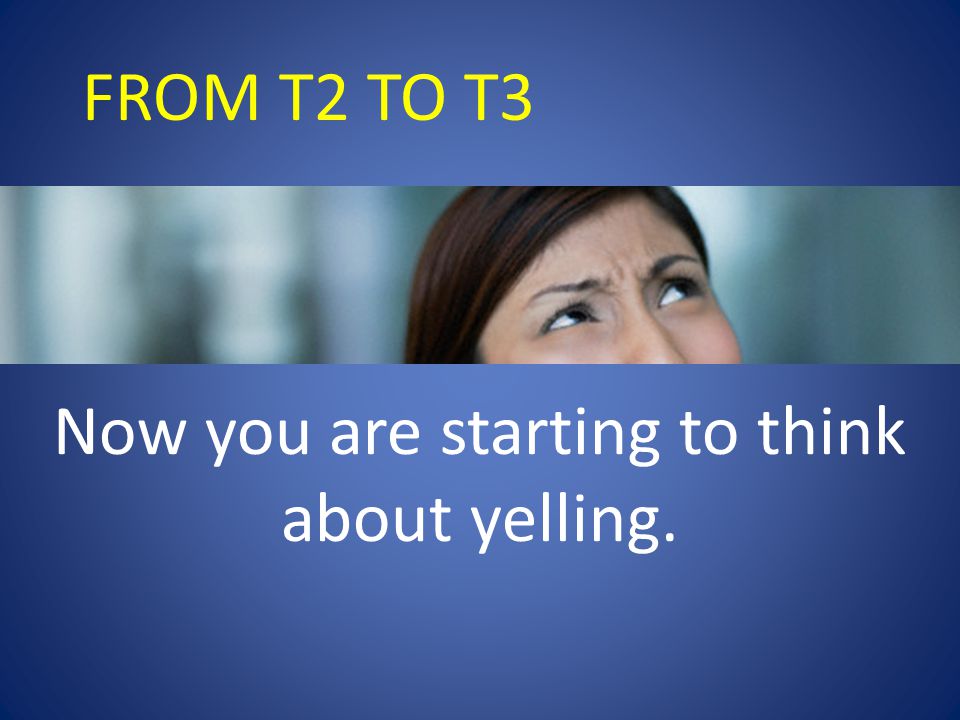 FROM T2 TO T3

Now you are starting to think about yelling.